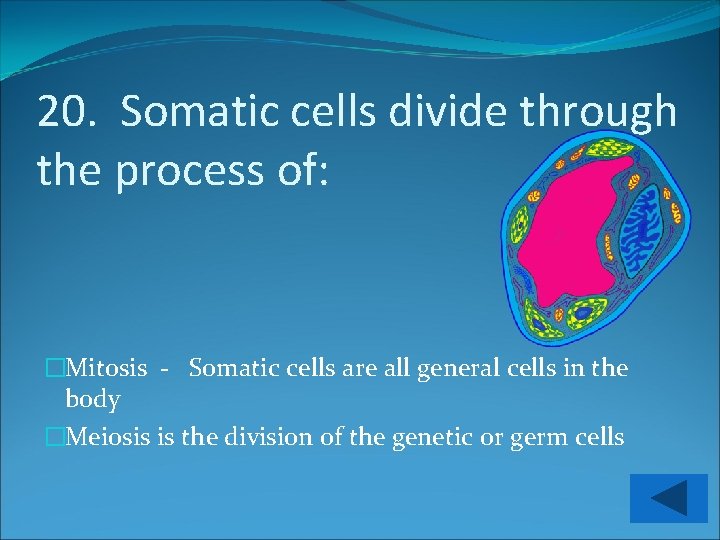 20. Somatic cells divide through the process of:

□Mitosis - Somatic cells are all general cells in the body

□Meiosis is the division of the genetic or germ cells